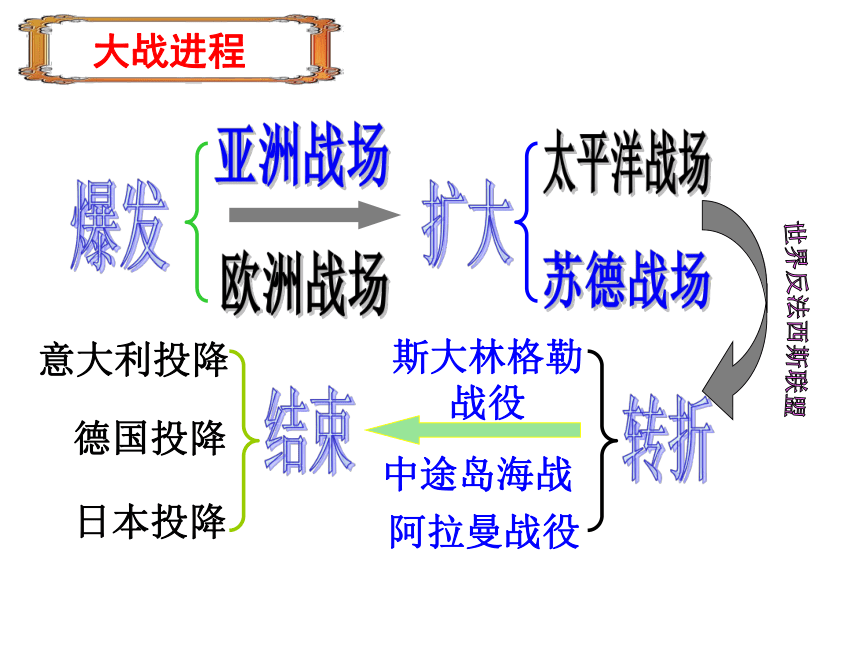 大战进程

爆发

亚洲战场

欧洲战场

扩大

太平洋战场

苏德战场

世界反法西斯联盟

转折

斯大林格勒战役

中途岛海战

阿拉曼战役

结束

意大利投降

德国投降

日本投降